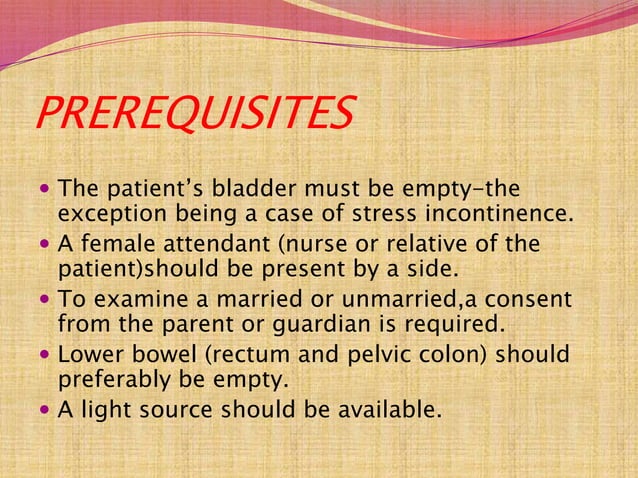 PREREQUISITES

• The patient's bladder must be empty-the exception being a case of stress incontinence.
• A female attendant (nurse or relative of the patient)should be present by a side.
• To examine a married or unmarried,a consent from the parent or guardian is required.
• Lower bowel (rectum and pelvic colon) should preferably be empty.
• A light source should be available.